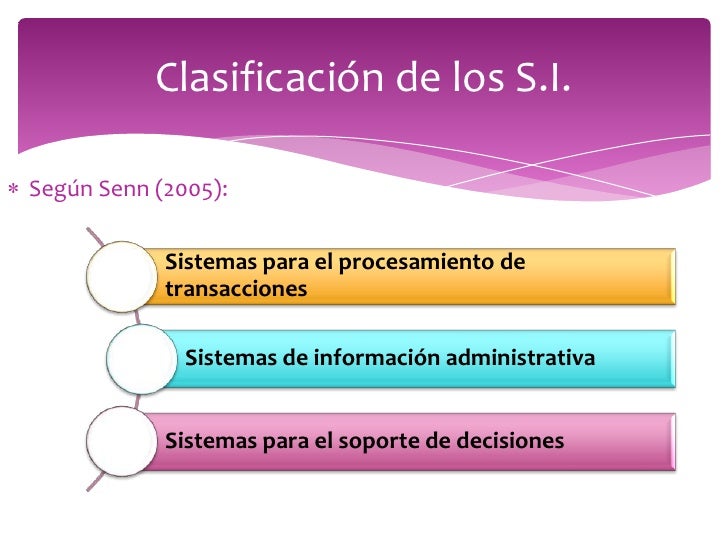 Clasificación de los S.I.

∗ Según Senn (2005):

Sistemas para el procesamiento de transacciones

Sistemas de información administrativa

Sistemas para el soporte de decisiones